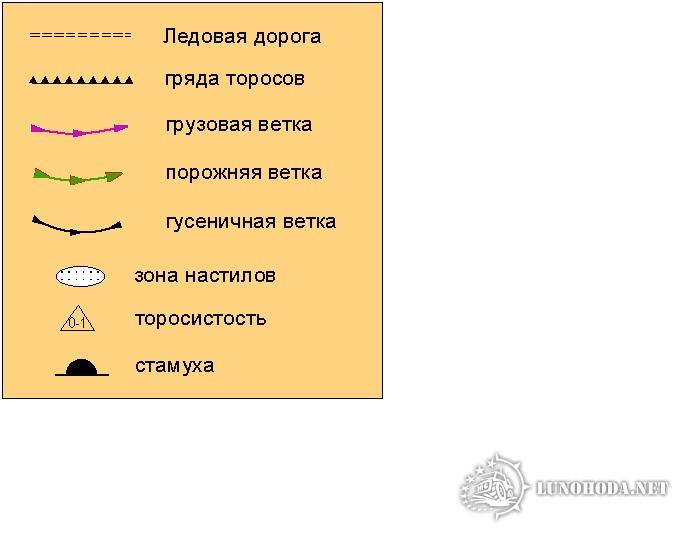 Ледовая дорога

гряда торосов

грузовая ветка

порожняя ветка

гусеничная ветка

зона настилов

0-1 торосистость

стамуха

LUNOHODA.NET